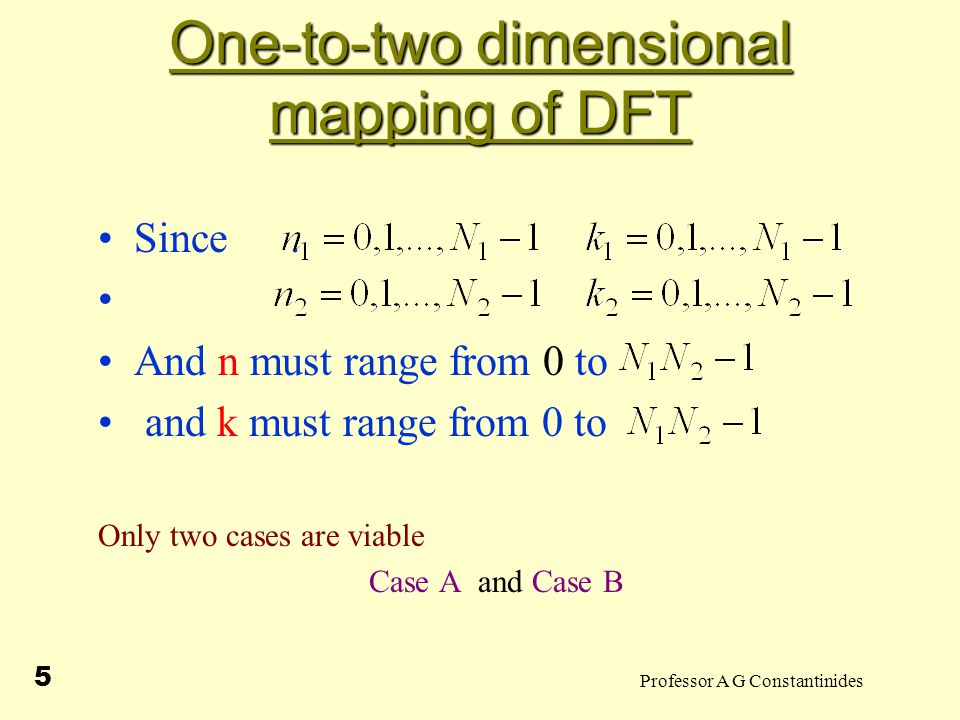 One-to-two dimensional mapping of DFT

• Since $n_1 = 0,1,...,N_1 - 1$ $k_1 = 0,1,...,N_1 - 1$

• $n_2 = 0,1,...,N_2 - 1$ $k_2 = 0,1,...,N_2 - 1$

• And n must range from 0 to $N_1 N_2 - 1$

• and k must range from 0 to $N_1 N_2 - 1$

Only two cases are viable

Case A and Case B

5

Professor A G Constantinides